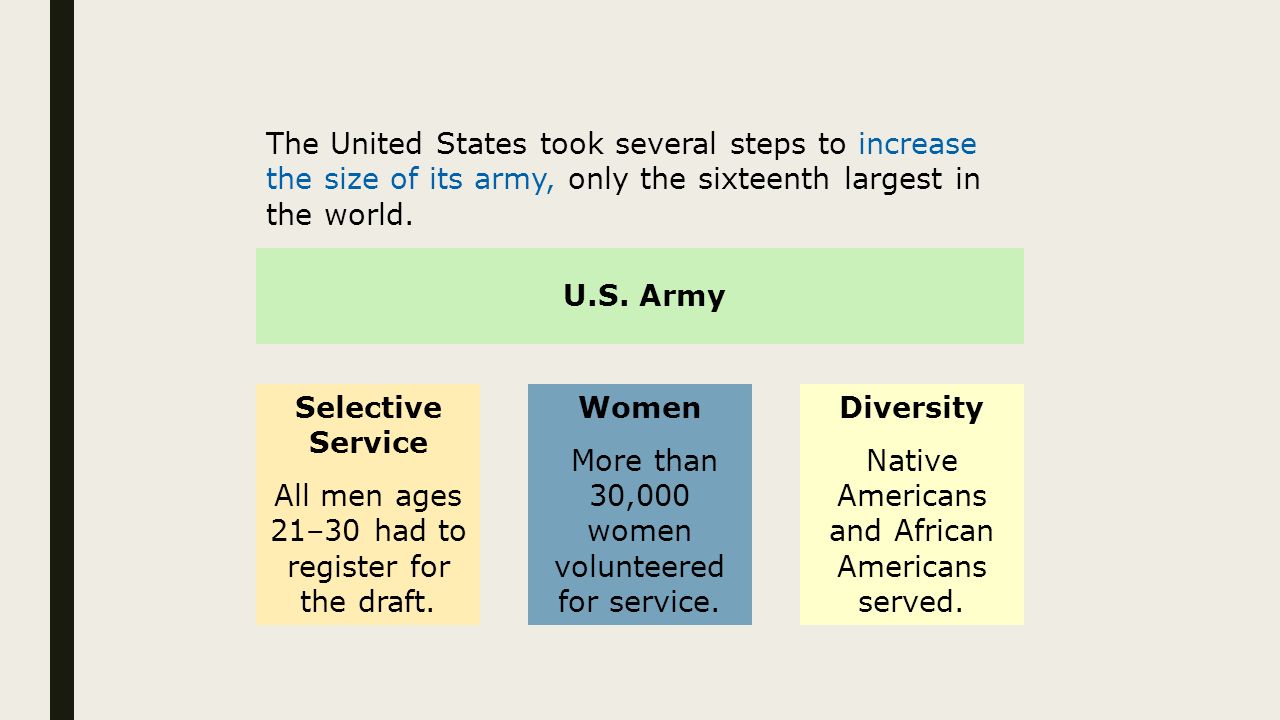 The United States took several steps to increase the size of its army, only the sixteenth largest in the world.

U.S. Army

Selective Service

All men ages 21–30 had to register for the draft.

Women

More than 30,000 women volunteered for service.

Diversity

Native Americans and African Americans served.